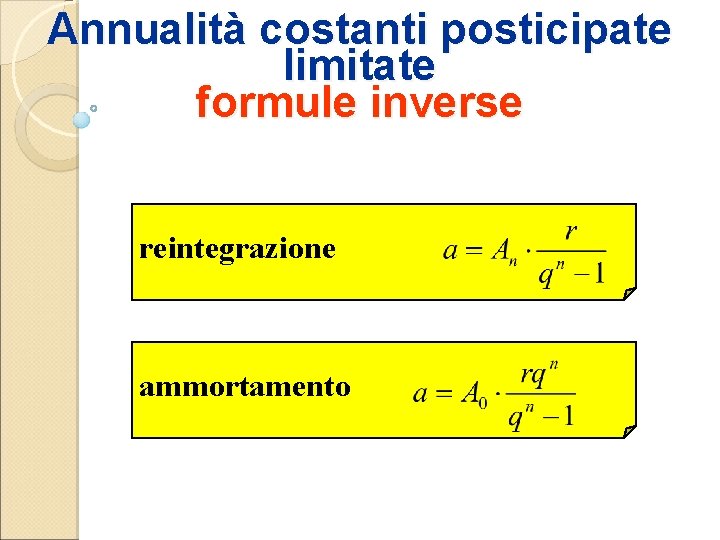 Annualità costanti posticipate limitate
formule inverse

reintegrazione $a = A_n \cdot \frac{r}{q^n - 1}$

ammortamento $a = A_0 \cdot \frac{rq^n}{q^n - 1}$